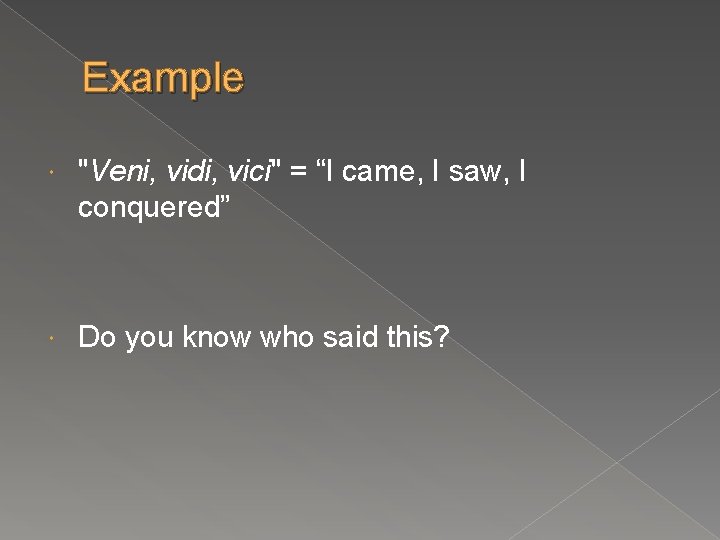 Example

"Veni, vidi, vici" = “I came, I saw, I conquered”

Do you know who said this?